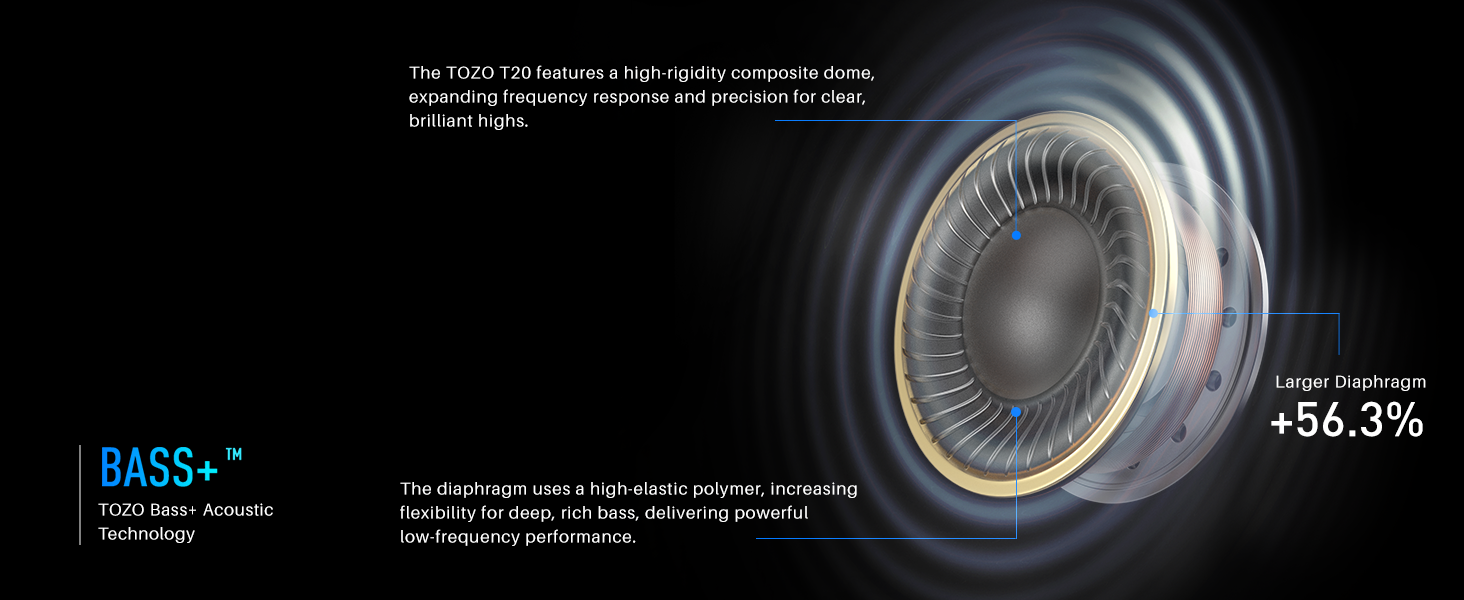 The TOZO T20 features a high-rigidity composite dome, expanding frequency response and precision for clear, brilliant highs.

Larger Diaphragm
+56.3%

BASS+ ™
TOZO Bass+ Acoustic Technology

The diaphragm uses a high-elastic polymer, increasing flexibility for deep, rich bass, delivering powerful low-frequency performance.